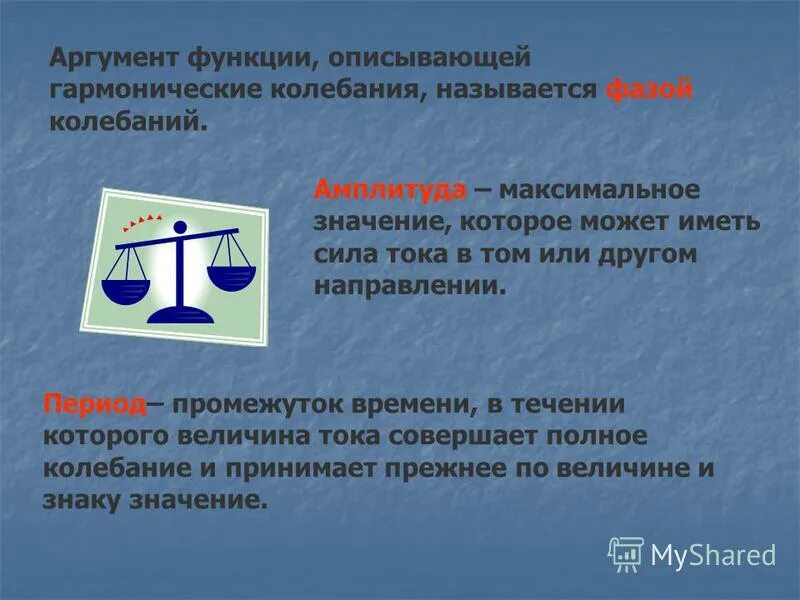 Аргумент функции, описывающей гармонические колебания, называется фазой колебаний.

Амплитуда – максимальное значение, которое может иметь сила тока в том или другом направлении.

Период– промежуток времени, в течении которого величина тока совершает полное колебание и принимает прежнее по величине и знаку значение.

MyShared